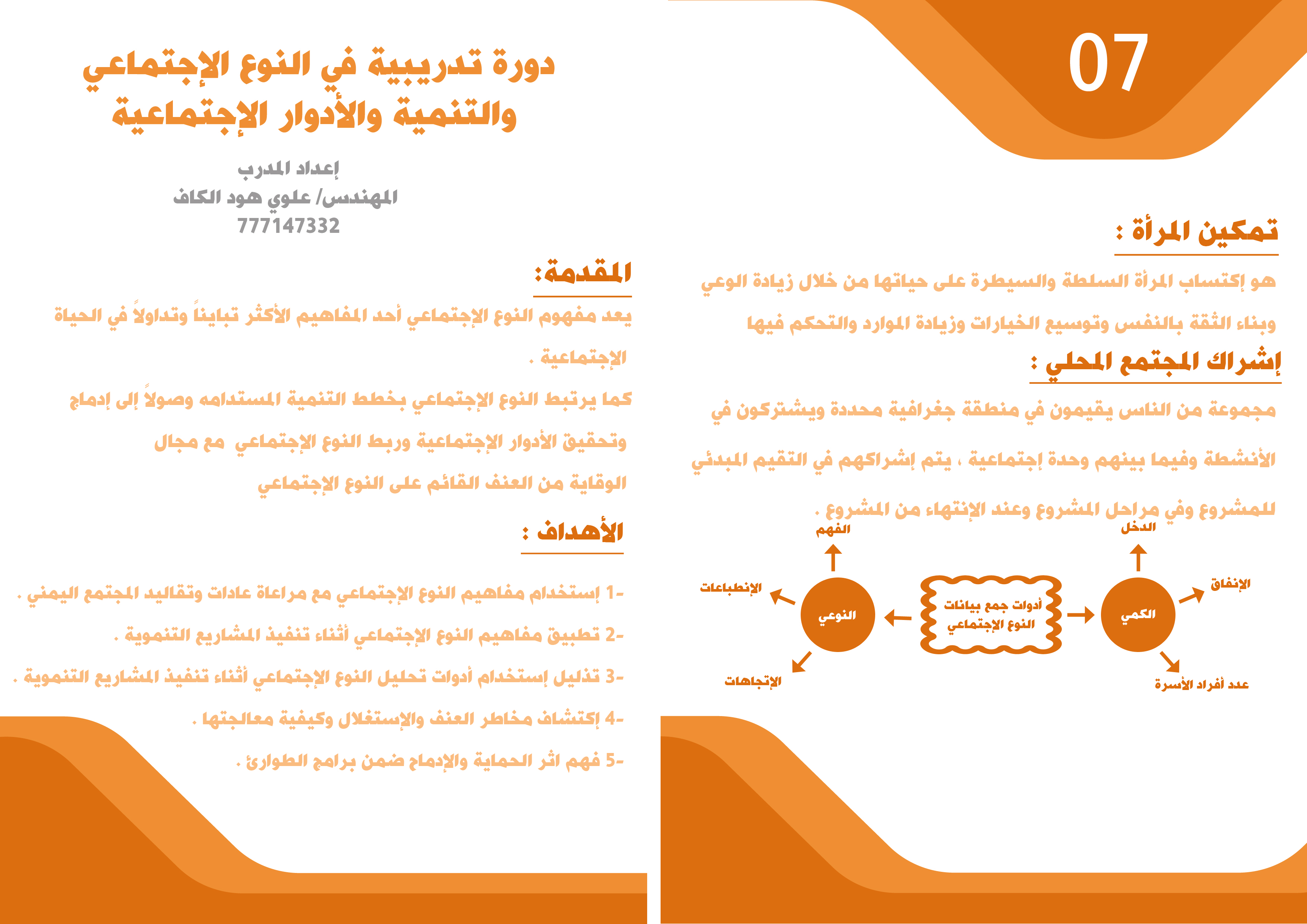 07

تمكين المرأة :

هو إكتساب المرأة السلطة والسيطرة على حياتها من خلال زيادة الوعي وبناء الثقة بالنفس وتوسيع الخيارات وزيادة الموارد والتحكم فيها

إشراك المجتمع المحلي :

مجموعة من الناس يقيمون في منطقة جغرافية محددة ويشتركون في الأنشطة وفيما بينهم وحدة إجتماعية ، يتم إشراكهم في التقيم المبدئي للمشروع وفي مراحل المشروع وعند الإنتهاء من المشروع .

الدخل
الإنفاق
الكمي
عدد أفراد الأسرة
أدوات جمع بيانات النوع الإجتماعي
الفهم
الإنطباعات
النوعي
الإتجاهات

دورة تدريبية في النوع الإجتماعي والتنمية والأدوار الإجتماعية

إعداد المدرب
المهندس/ علوي هود الكاف
777147332

المقدمة:

يعد مفهوم النوع الإجتماعي أحد المفاهيم الأكثر تبايناً وتداولاً في الحياة الإجتماعية .

كما يرتبط النوع الإجتماعي بخطط التنمية المستدامه وصولاً إلى إدماج وتحقيق الأدوار الإجتماعية وربط النوع الإجتماعي مع مجال الوقاية من العنف القائم على النوع الإجتماعي

الأهداف :

1- إستخدام مفاهيم النوع الإجتماعي مع مراعاة عادات وتقاليد المجتمع اليمني .

2- تطبيق مفاهيم النوع الإجتماعي أثناء تنفيذ المشاريع التنموية .

3- تذليل إستخدام أدوات تحليل النوع الإجتماعي أثناء تنفيذ المشاريع التنموية .

4- إكتشاف مخاطر العنف والإستغلال وكيفية معالجتها .

5- فهم اثر الحماية والإدماج ضمن برامج الطوارئ .